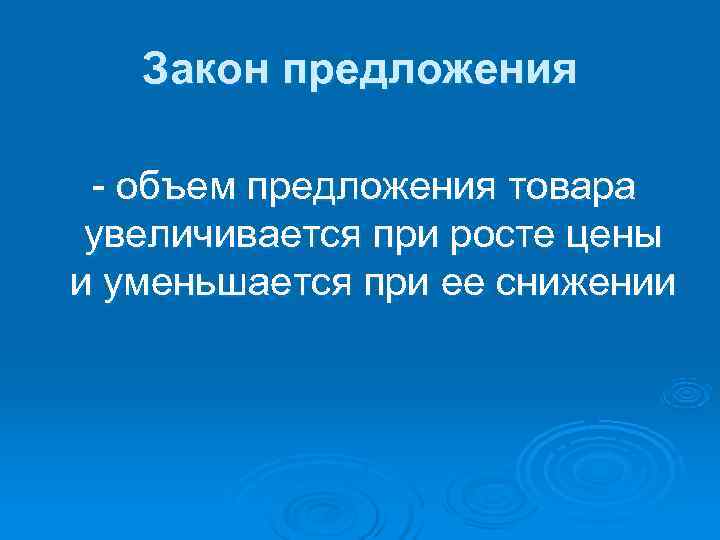 Закон предложения

- объем предложения товара увеличивается при росте цены и уменьшается при ее снижении